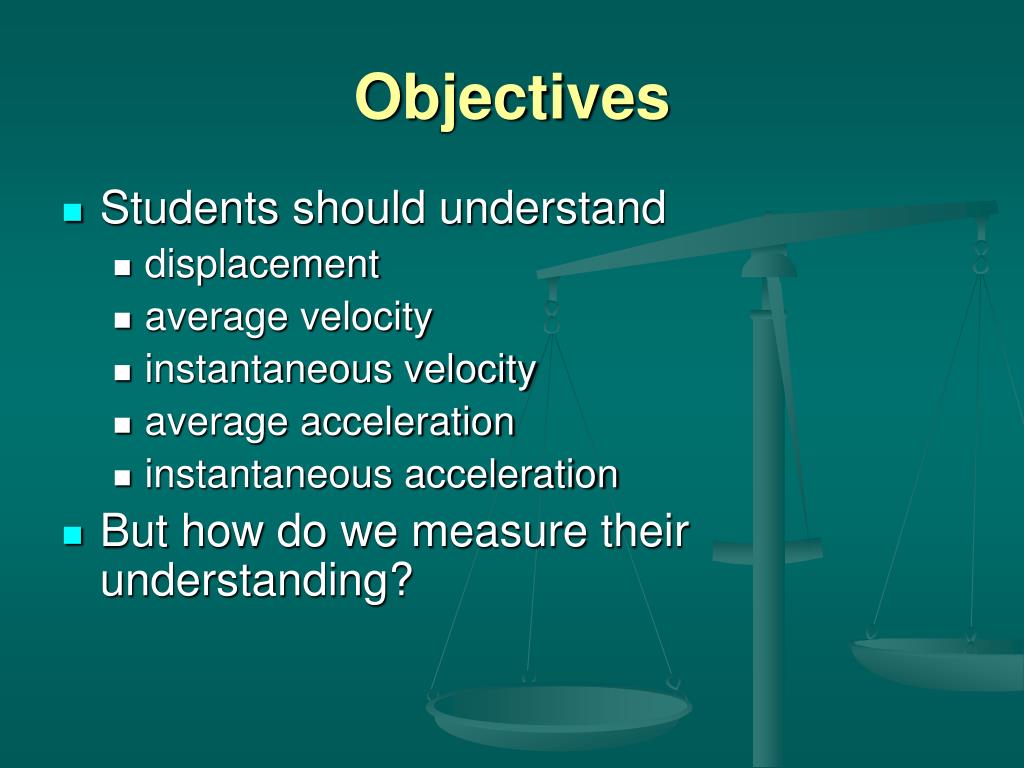 Objectives

Students should understand
displacement
average velocity
instantaneous velocity
average acceleration
instantaneous acceleration

But how do we measure their understanding?